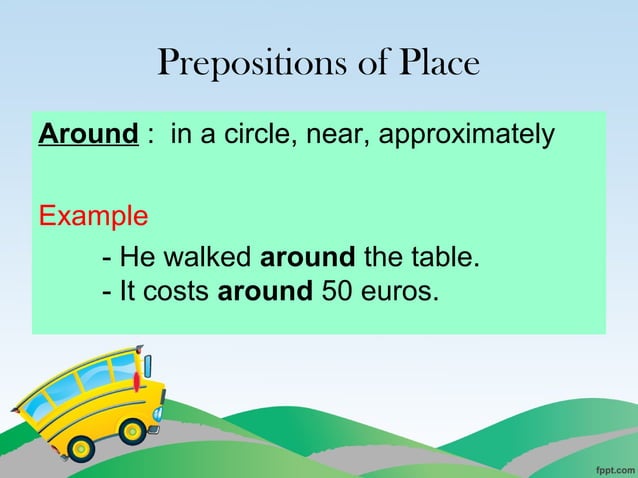 Prepositions of Place

Around : in a circle, near, approximately

Example

- He walked around the table.
- It costs around 50 euros.

fppt.com